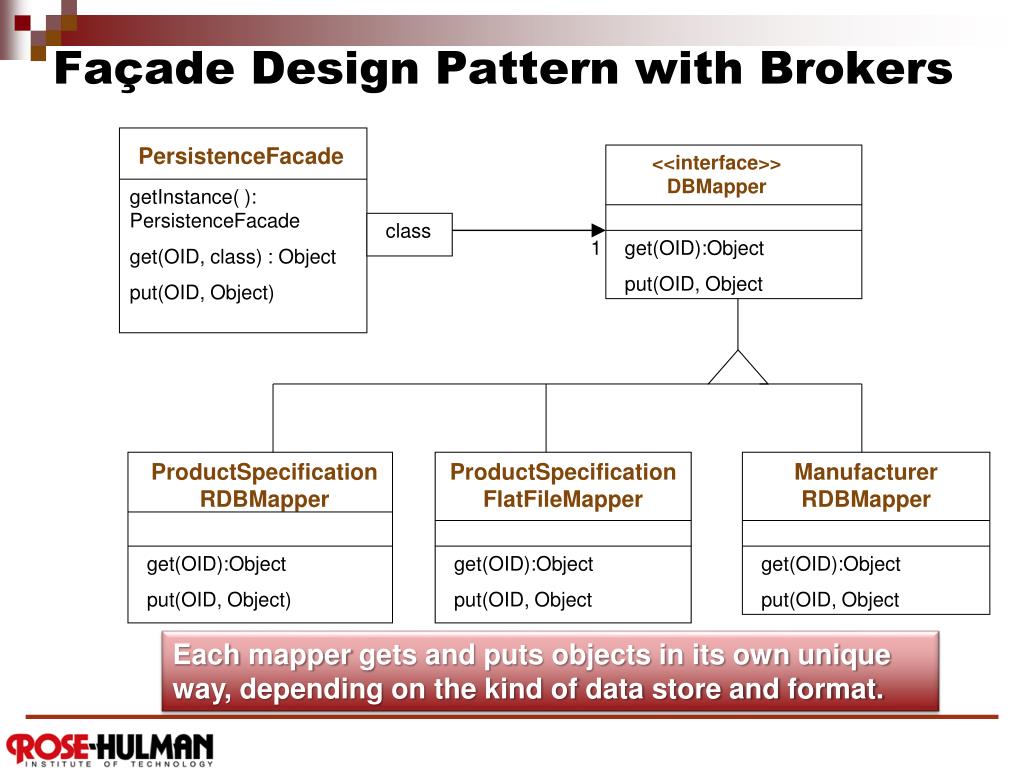 Façade Design Pattern with Brokers

PersistenceFacade

getInstance( ): PersistenceFacade

get(OID, class) : Object

put(OID, Object)

class

1

<<interface>>
DBMapper

get(OID):Object

put(OID, Object

ProductSpecification RDBMapper

get(OID):Object

put(OID, Object)

ProductSpecification FlatFileMapper

get(OID):Object

put(OID, Object

Manufacturer RDBMapper

get(OID):Object

put(OID, Object

Each mapper gets and puts objects in its own unique way, depending on the kind of data store and format.

ROSE-HULMAN
INSTITUTE OF TECHNOLOGY